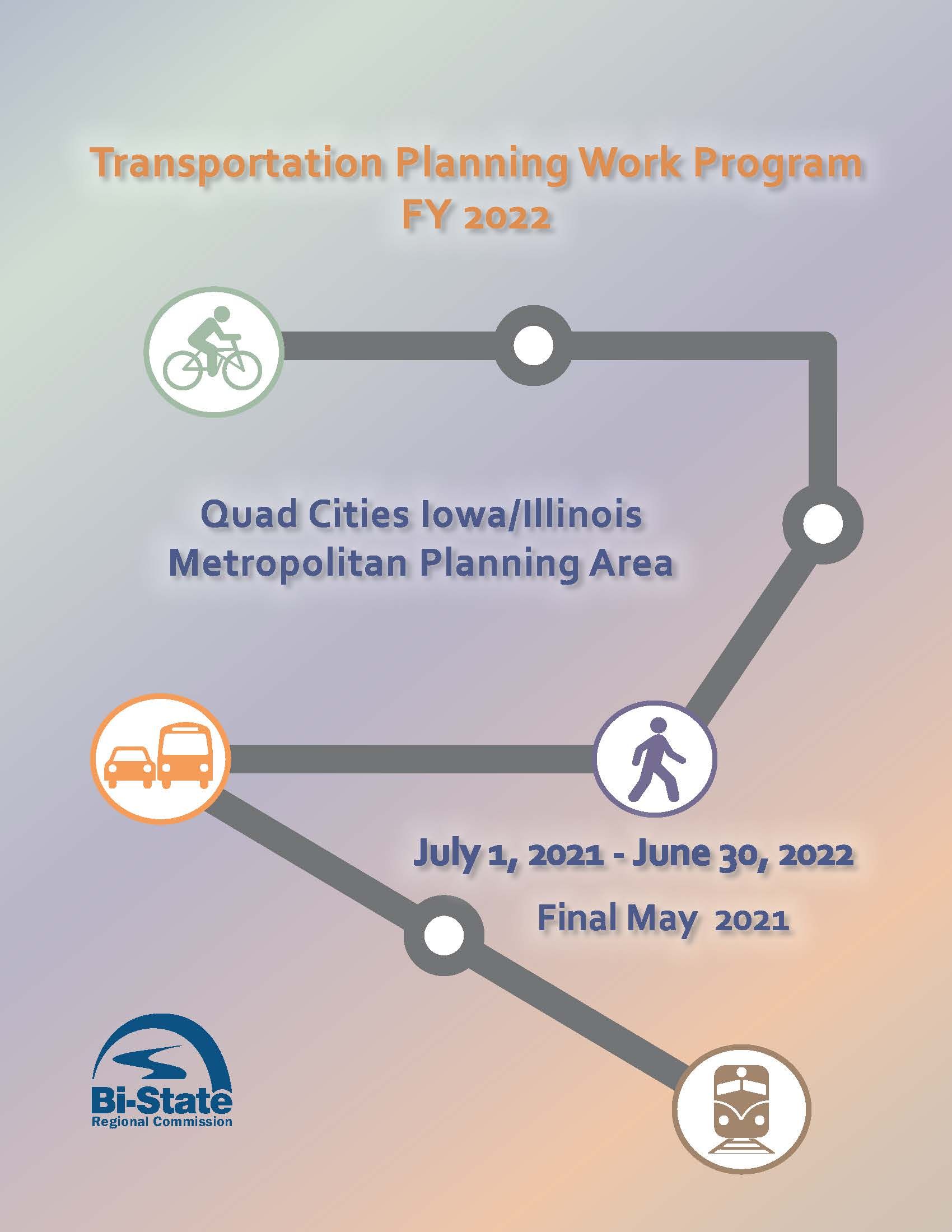 Transportation Planning Work Program
FY 2022

Quad Cities Iowa/Illinois
Metropolitan Planning Area

July 1, 2021 - June 30, 2022

Final May 2021

Bi-State
Regional Commission